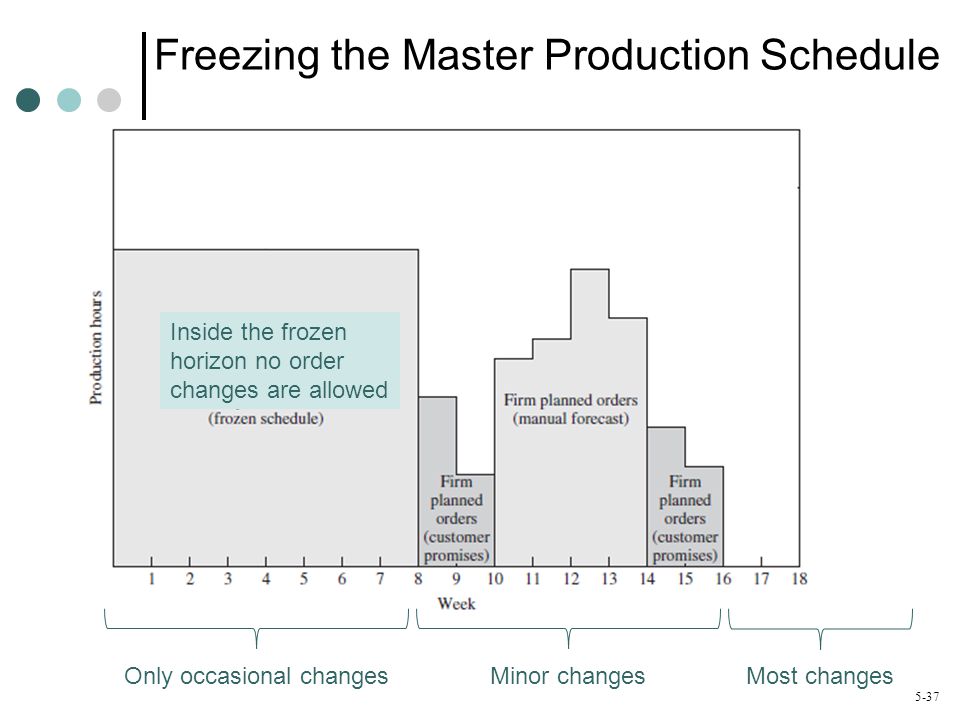 Freezing the Master Production Schedule

Production hours

Inside the frozen horizon no order changes are allowed

(frozen schedule)

Firm planned orders (customer promises)

Firm planned orders (manual forecast)

Firm planned orders (customer promises)

1 2 3 4 5 6 7 8 9 10 11 12 13 14 15 16 17 18

Week

Only occasional changes

Minor changes

Most changes

5-37